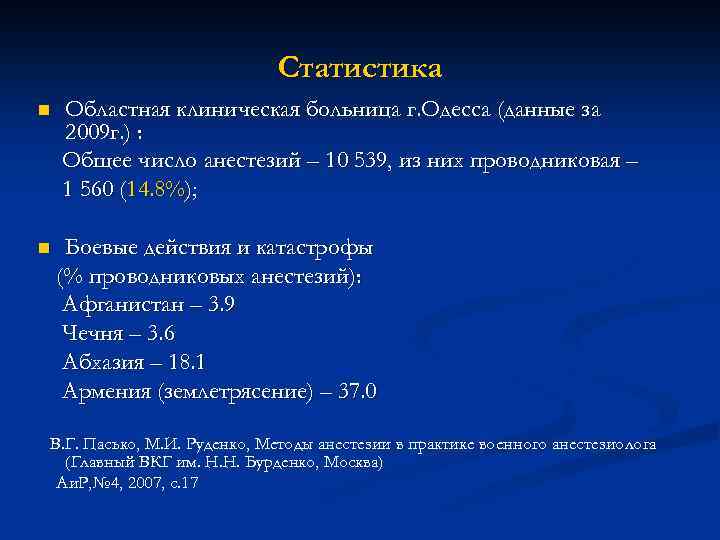 Статистика

Областная клиническая больница г.Одесса (данные за 2009г.) :

Общее число анестезий – 10 539, из них проводниковая – 1 560 (14.8%);

Боевые действия и катастрофы (% проводниковых анестезий):
Афганистан – 3.9
Чечня – 3.6
Абхазия – 18.1
Армения (землетрясение) – 37.0

В.Г. Пасько, М.И. Руденко, Методы анестезии в практике военного анестезиолога (Главный ВКГ им. Н.Н. Бурденко, Москва)
АиР,№4, 2007, с.17